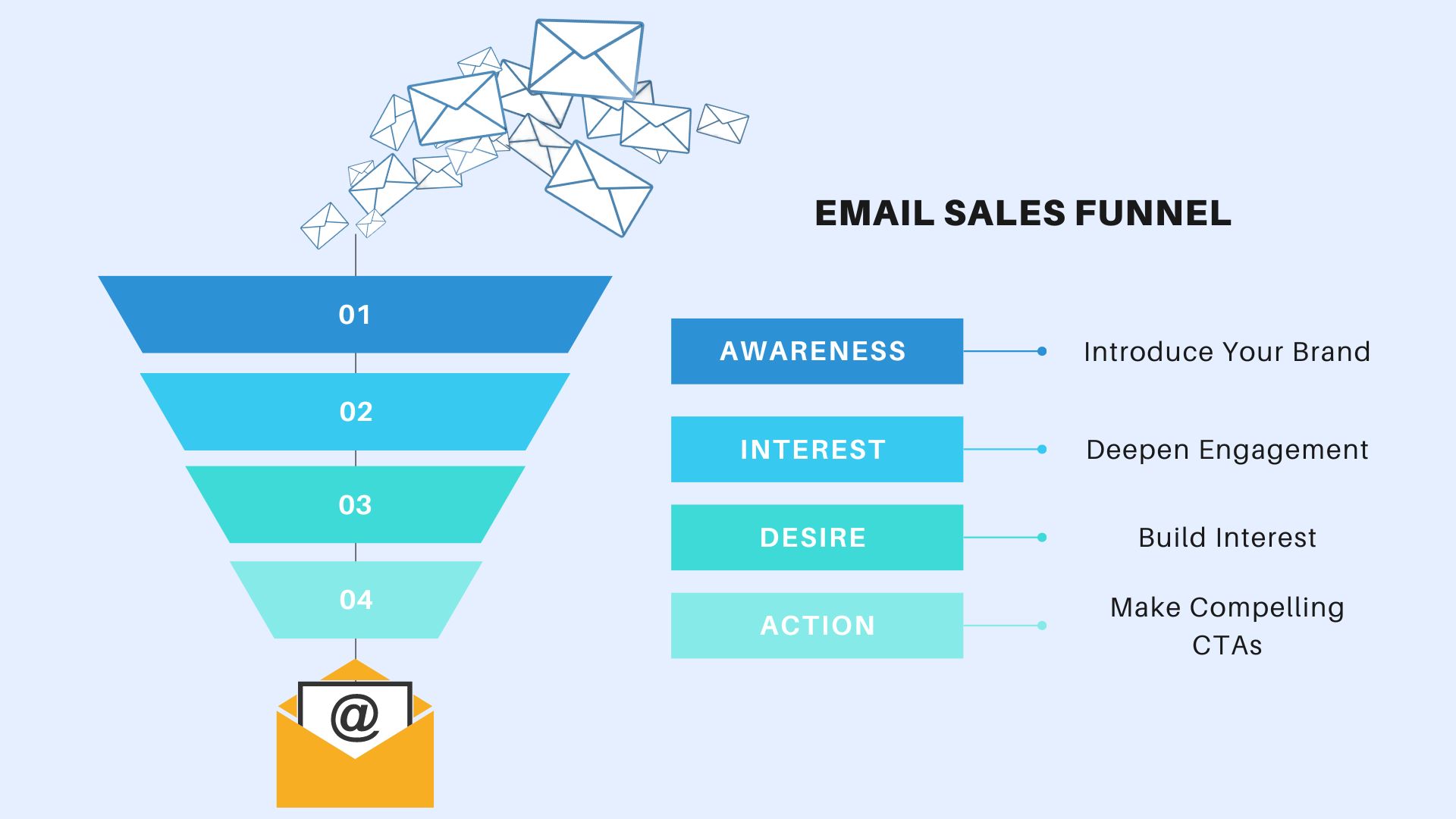 EMAIL SALES FUNNEL

01

02

03

04

@

AWARENESS

Introduce Your Brand

INTEREST

Deepen Engagement

DESIRE

Build Interest

ACTION

Make Compelling CTAs